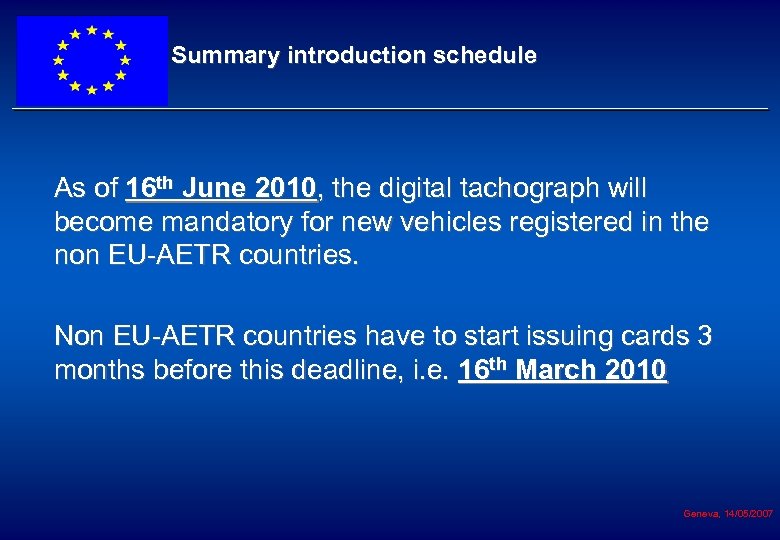 Summary introduction schedule

As of 16th June 2010, the digital tachograph will become mandatory for new vehicles registered in the non EU-AETR countries.

Non EU-AETR countries have to start issuing cards 3 months before this deadline, i.e. 16th March 2010

Geneva, 14/05/2007